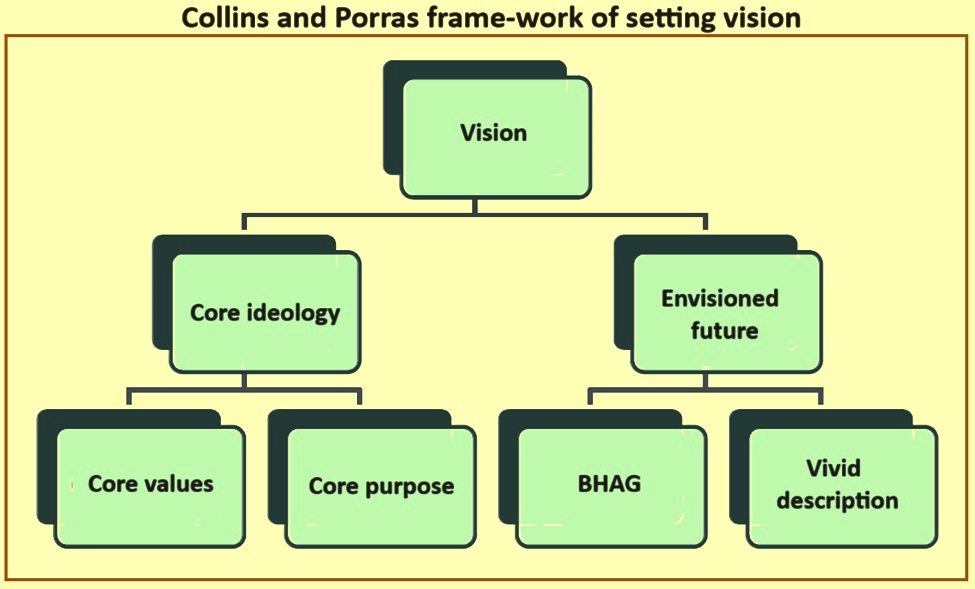 Collins and Porras frame-work of setting vision

Vision

Core ideology

Envisioned future

Core values

Core purpose

BHAG

Vivid description